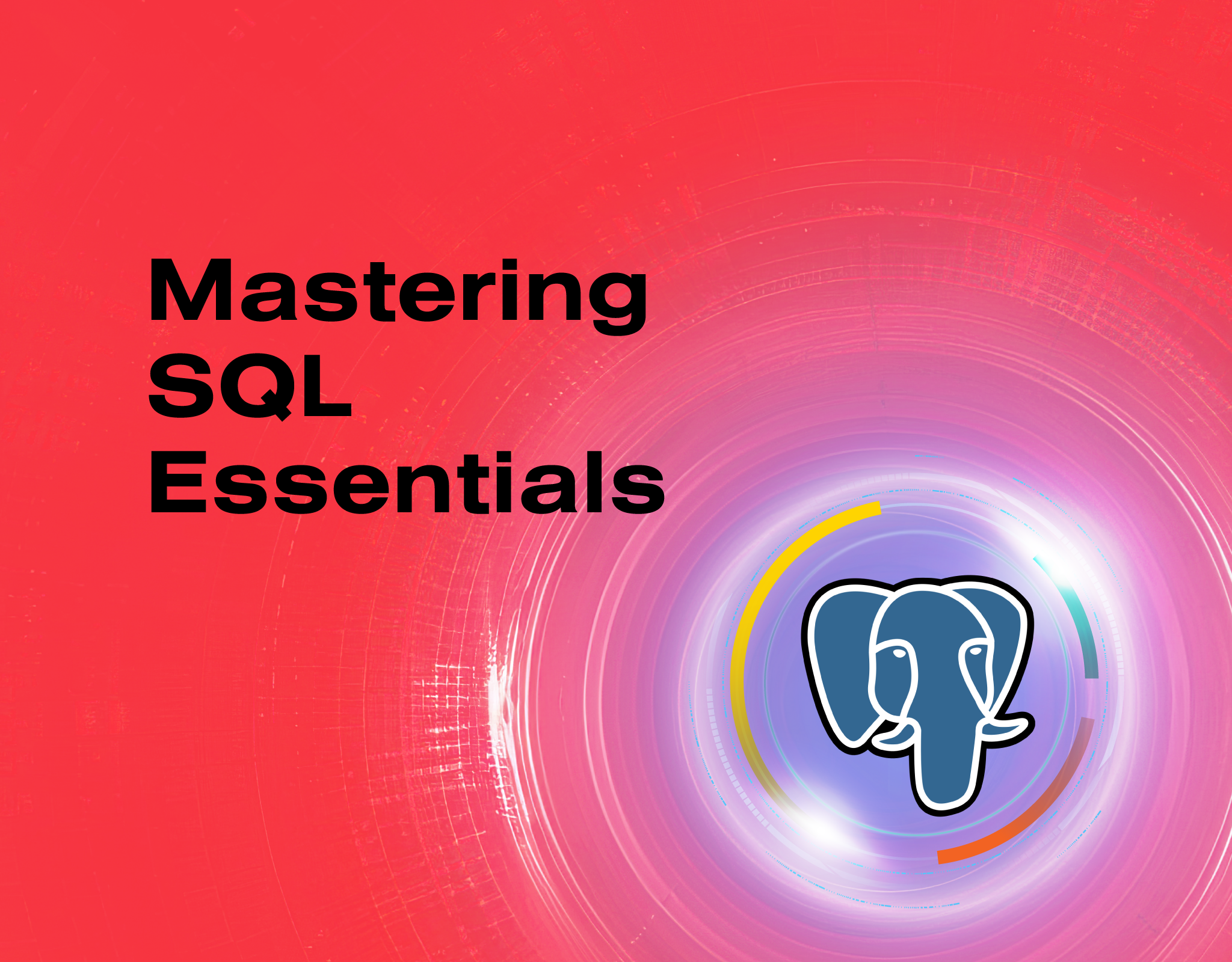 Mastering SQL Essentials